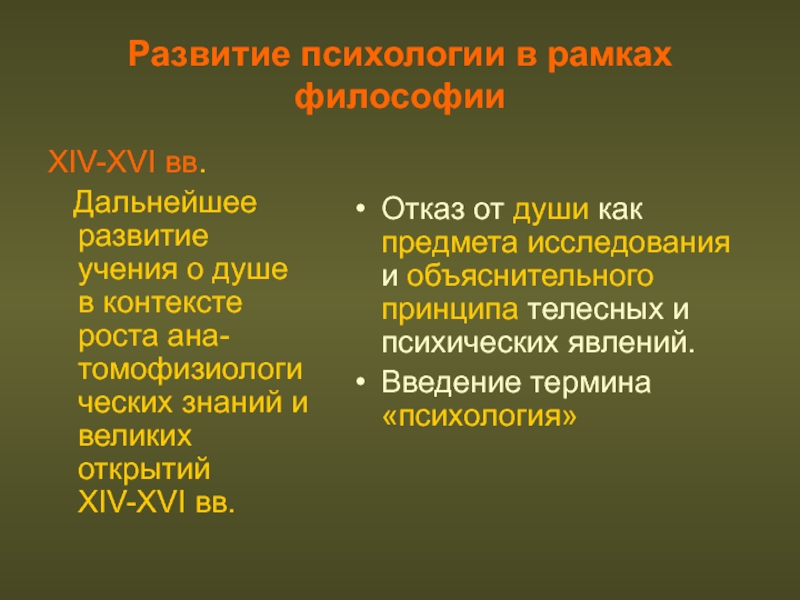 Развитие психологии в рамках философии

XIV-XVI вв.

Дальнейшее развитие учения о душе в контексте роста анатомофизиологических знаний и великих открытий XIV-XVI вв.

• Отказ от души как предмета исследования и объяснительного принципа телесных и психических явлений.
• Введение термина «психология»